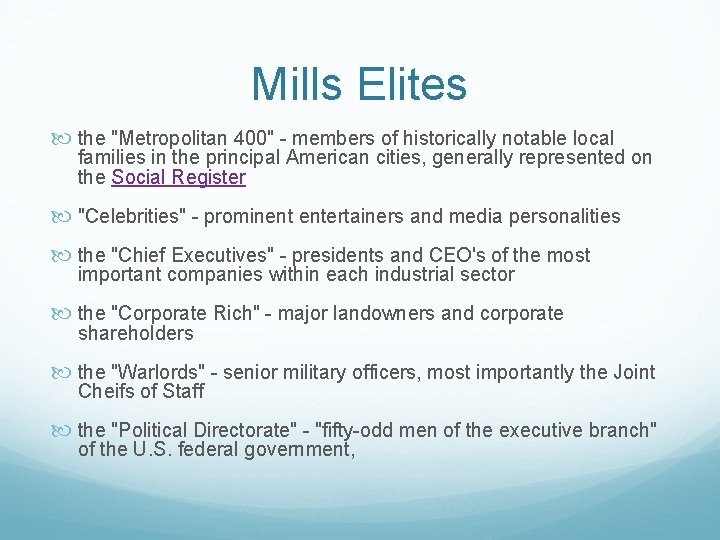 Mills Elites

the "Metropolitan 400" - members of historically notable local families in the principal American cities, generally represented on the Social Register

"Celebrities" - prominent entertainers and media personalities

the "Chief Executives" - presidents and CEO's of the most important companies within each industrial sector

the "Corporate Rich" - major landowners and corporate shareholders

the "Warlords" - senior military officers, most importantly the Joint Cheifs of Staff

the "Political Directorate" - "fifty-odd men of the executive branch" of the U.S. federal government,